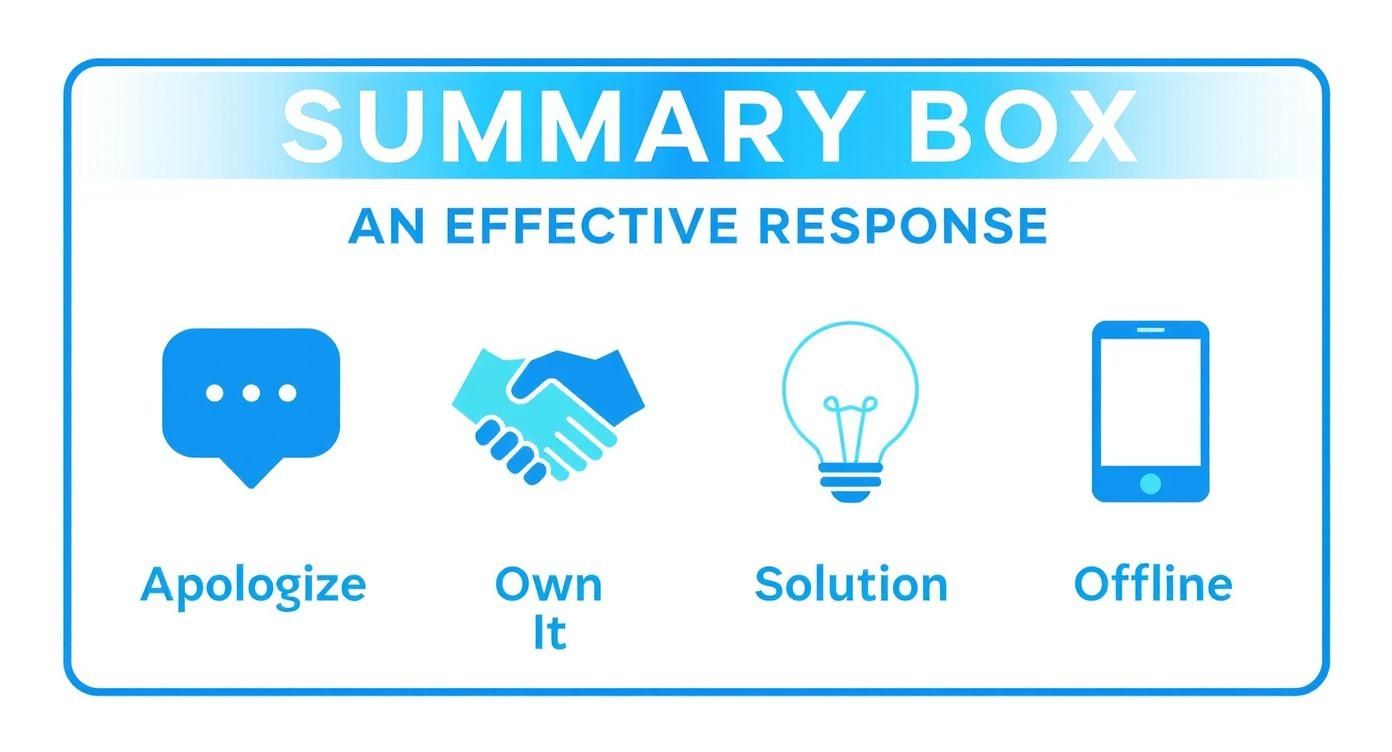 SUMMARY BOX

AN EFFECTIVE RESPONSE

Apologize

Own It

Solution

Offline